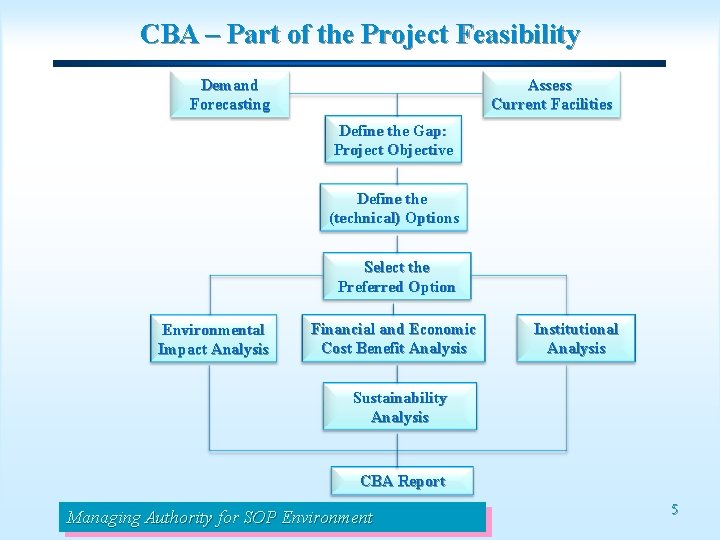 CBA – Part of the Project Feasibility

Demand Forecasting

Assess Current Facilities

Define the Gap: Project Objective

Define the (technical) Options

Select the Preferred Option

Environmental Impact Analysis

Financial and Economic Cost Benefit Analysis

Institutional Analysis

Sustainability Analysis

CBA Report

Managing Authority for SOP Environment

5